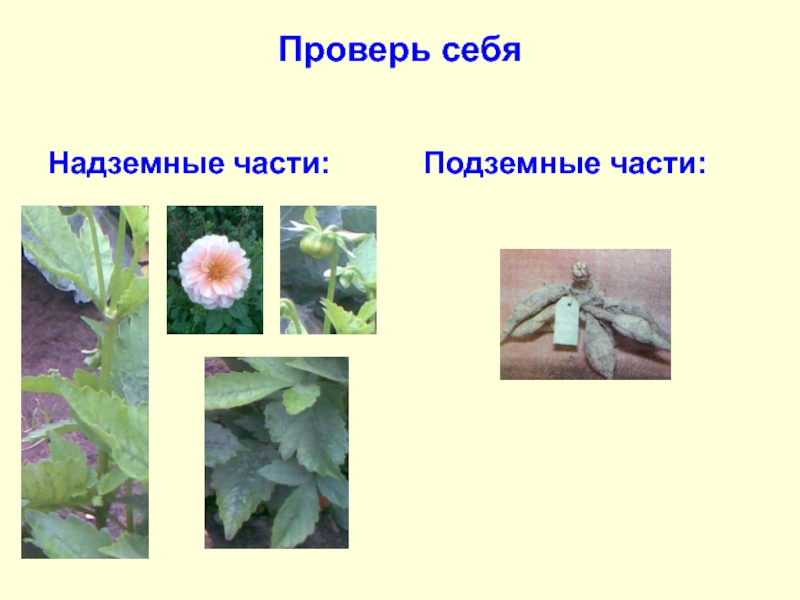 Проверь себя

Надземные части:

Подземные части: